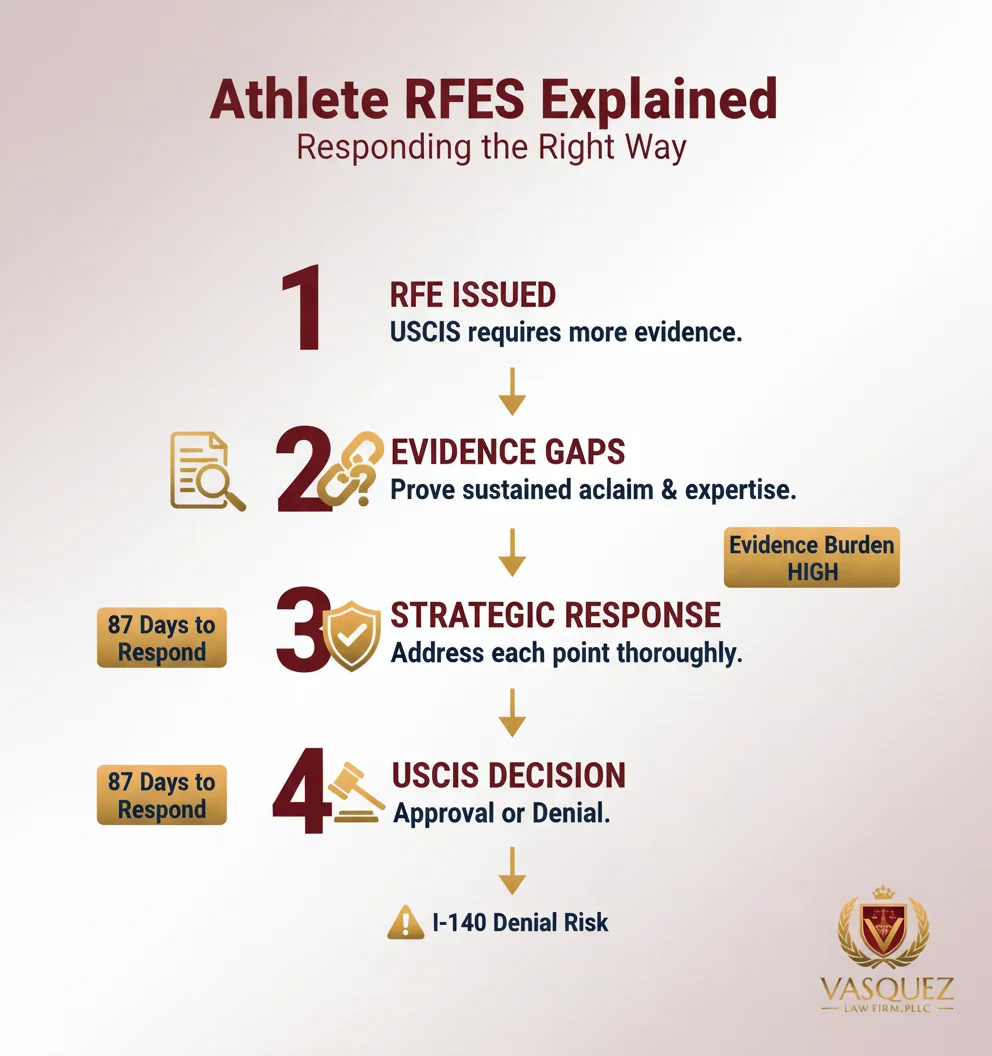 Athlete RFES Explained
Responding the Right Way

1
RFE ISSUED
USCIS requires more evidence.

2
EVIDENCE GAPS
Prove sustained aclaim & expertise.

Evidence Burden HIGH

87 Days to Respond

3
STRATEGIC RESPONSE
Address each point thoroughly.

87 Days to Respond

4
USCIS DECISION
Approval or Denial.

I-140 Denial Risk

VASQUEZ
LAW FIRM, PLLC